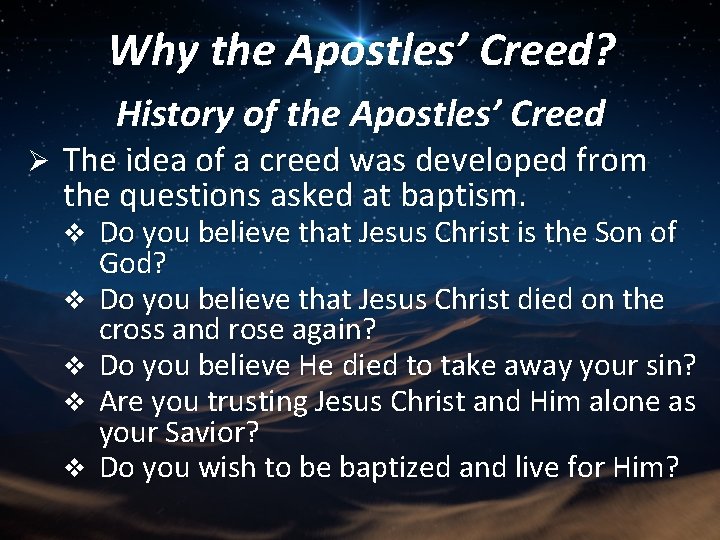 Why the Apostles' Creed?

History of the Apostles' Creed

➢ The idea of a creed was developed from the questions asked at baptism.

❖ Do you believe that Jesus Christ is the Son of God?

❖ Do you believe that Jesus Christ died on the cross and rose again?

❖ Do you believe He died to take away your sin?

❖ Are you trusting Jesus Christ and Him alone as your Savior?

❖ Do you wish to be baptized and live for Him?